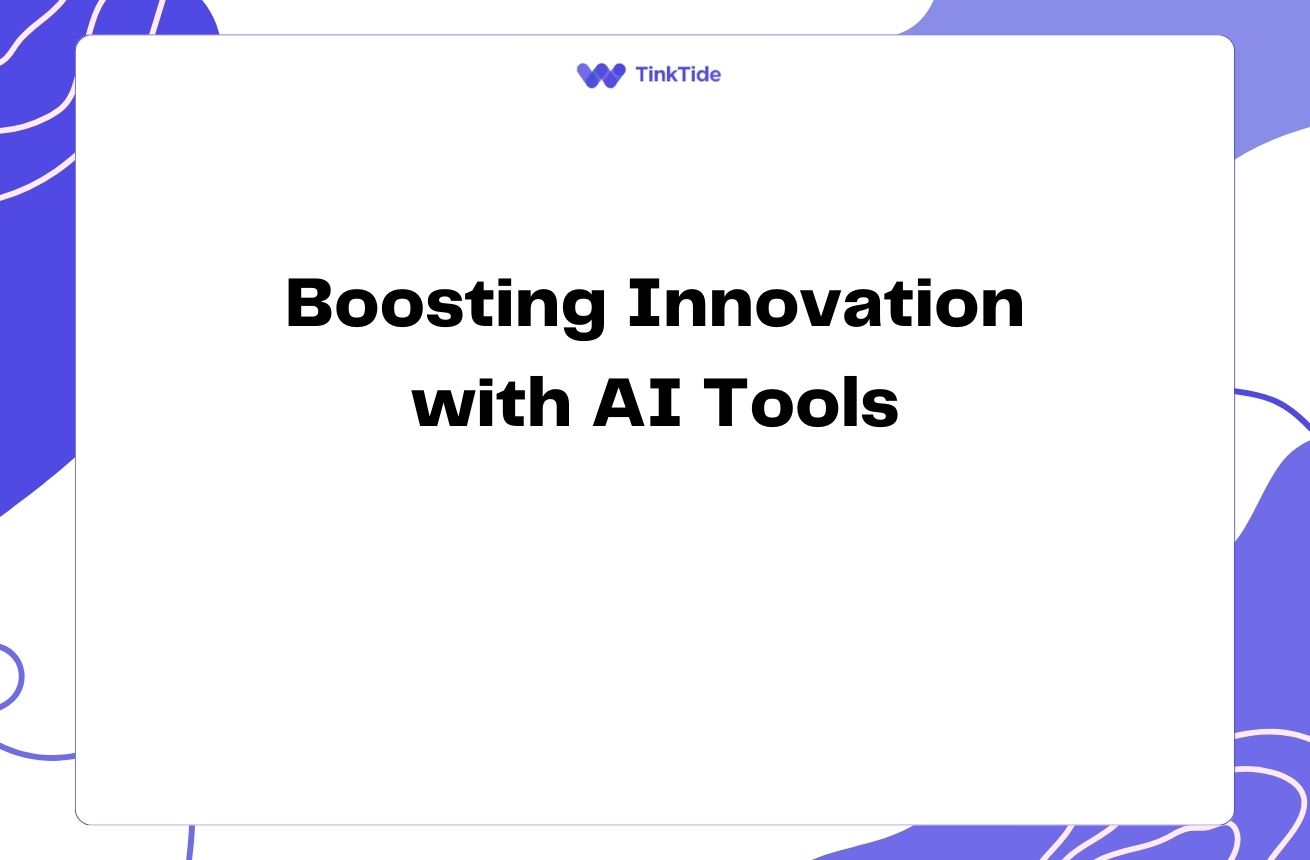 TinkTide

Boosting Innovation with AI Tools